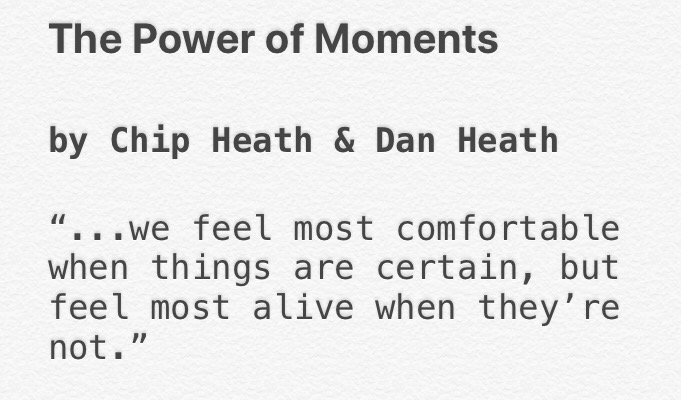 The Power of Moments

by Chip Heath & Dan Heath

“...we feel most comfortable when things are certain, but feel most alive when they’re not.”